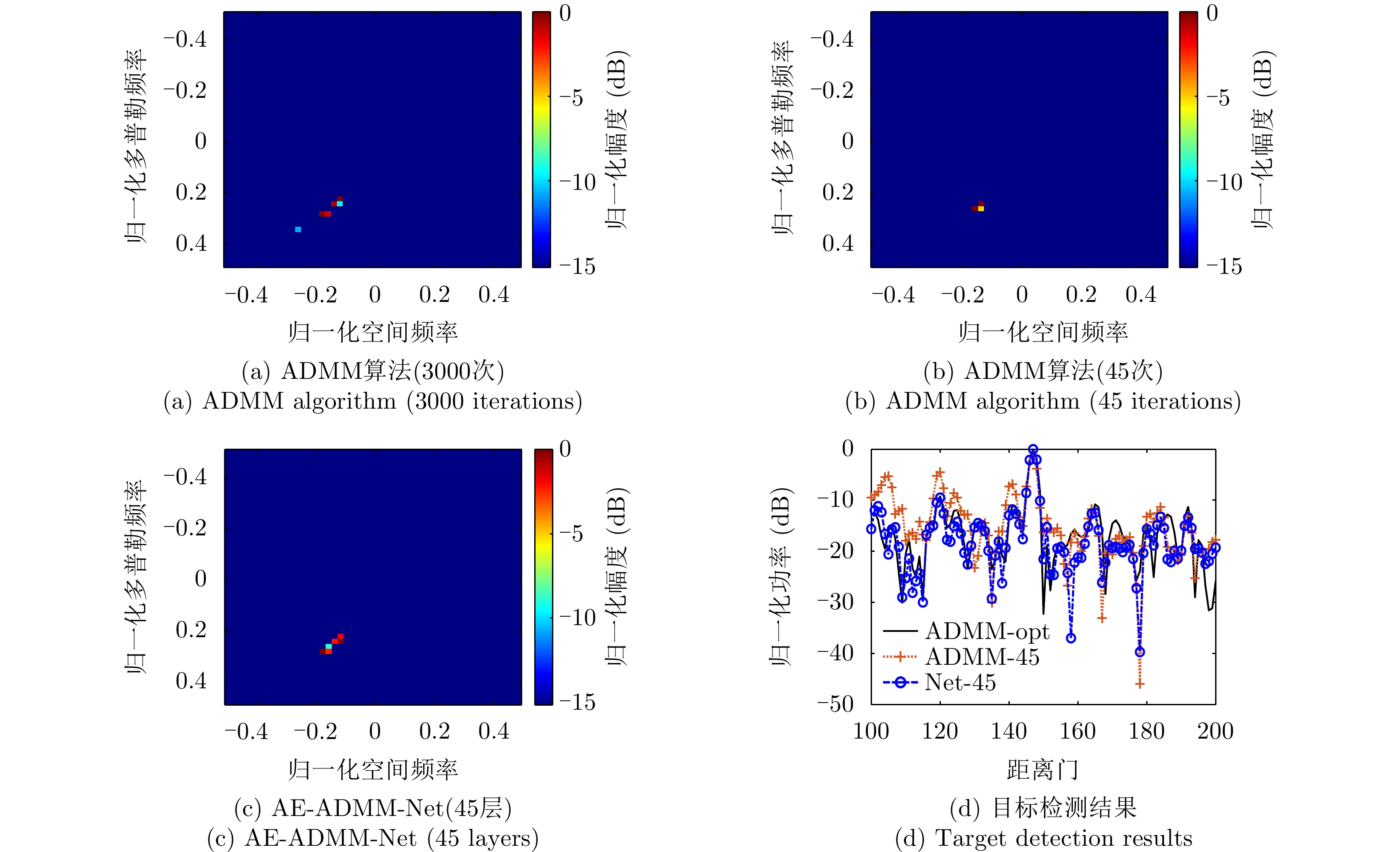 归一化多普勒频率
−0.4
−0.2
0
0.2
0.4
−0.4 −0.2 0 0.2 0.4
归一化空间频率
0
−5
−10
−15
归一化幅度 (dB)
(a) ADMM算法(3000次)
(a) ADMM algorithm (3000 iterations)

归一化多普勒频率
−0.4
−0.2
0
0.2
0.4
−0.4 −0.2 0 0.2 0.4
归一化空间频率
0
−5
−10
−15
归一化幅度 (dB)
(b) ADMM算法(45次)
(b) ADMM algorithm (45 iterations)

归一化多普勒频率
−0.4
−0.2
0
0.2
0.4
−0.4 −0.2 0 0.2 0.4
归一化空间频率
0
−5
−10
−15
归一化幅度 (dB)
(c) AE-ADMM-Net(45层)
(c) AE-ADMM-Net (45 layers)

归一化功率 (dB)
0
−10
−20
−30
−40
−50
ADMM-opt
ADMM-45
Net-45
100 120 140 160 180 200
距离门
(d) 目标检测结果
(d) Target detection results